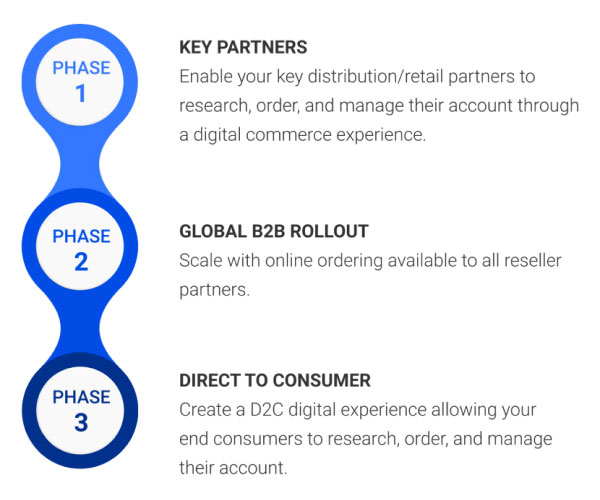 PHASE 1

KEY PARTNERS
Enable your key distribution/retail partners to research, order, and manage their account through a digital commerce experience.

PHASE 2

GLOBAL B2B ROLLOUT
Scale with online ordering available to all reseller partners.

PHASE 3

DIRECT TO CONSUMER
Create a D2C digital experience allowing your end consumers to research, order, and manage their account.